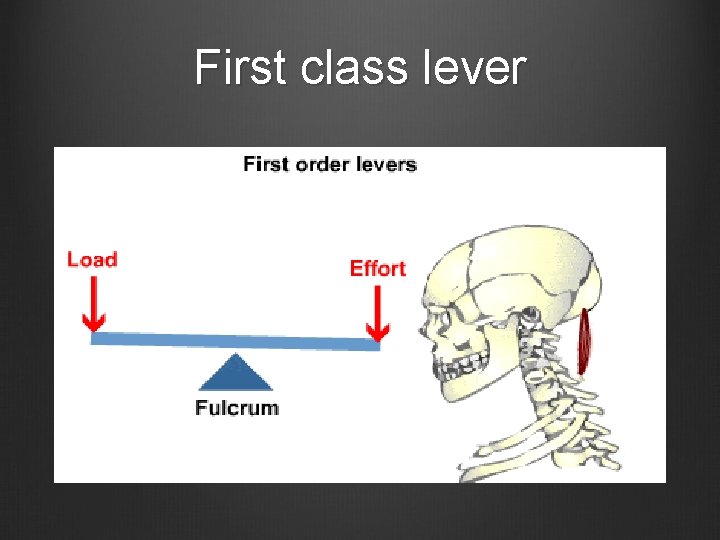 First class lever

First order levers

Load

Effort

Fulcrum